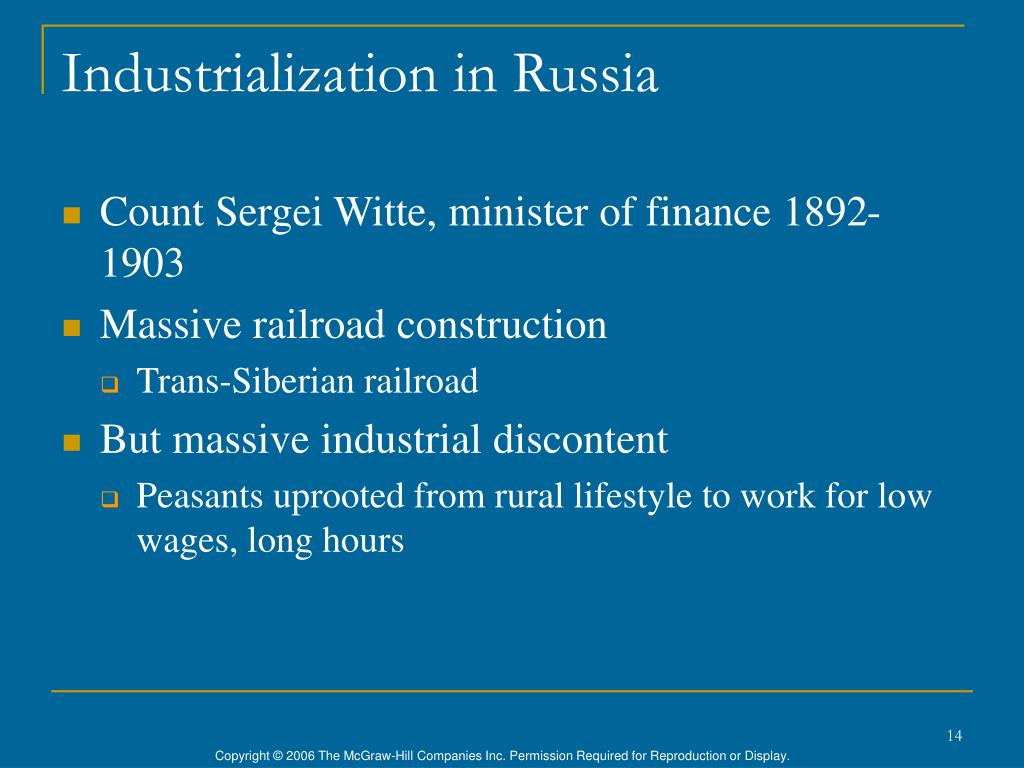 Industrialization in Russia

Count Sergei Witte, minister of finance 1892-1903

Massive railroad construction

Trans-Siberian railroad

But massive industrial discontent

Peasants uprooted from rural lifestyle to work for low wages, long hours

14

Copyright © 2006 The McGraw-Hill Companies Inc. Permission Required for Reproduction or Display.